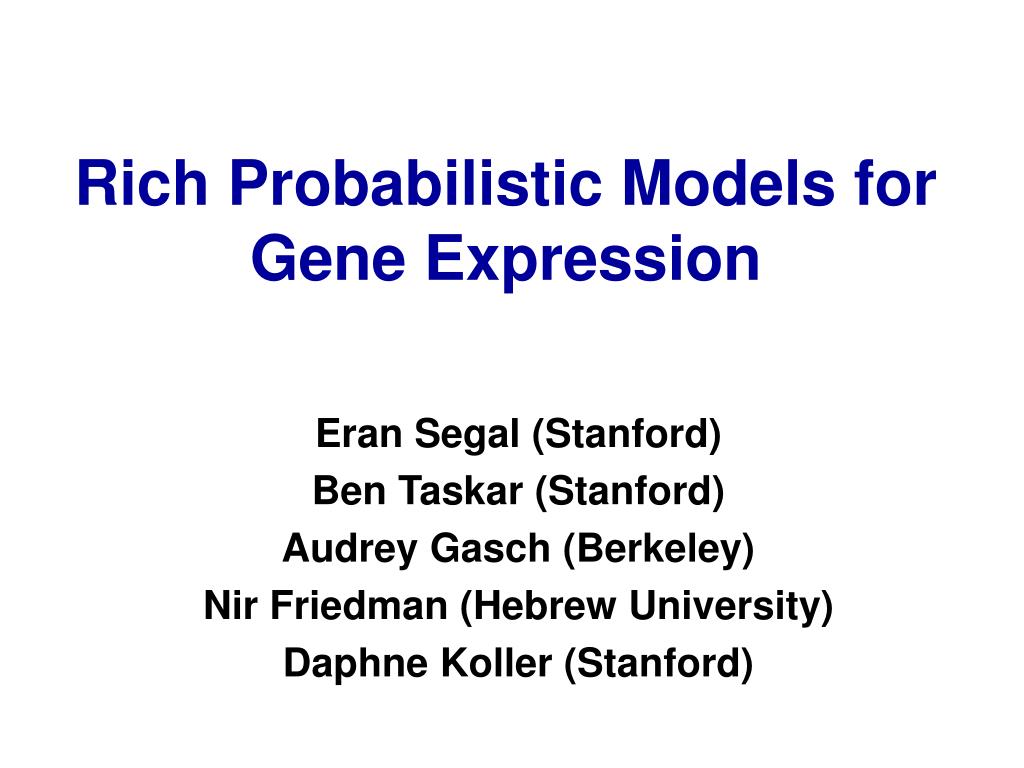 Rich Probabilistic Models for Gene Expression

Eran Segal (Stanford)
Ben Taskar (Stanford)
Audrey Gasch (Berkeley)
Nir Friedman (Hebrew University)
Daphne Koller (Stanford)